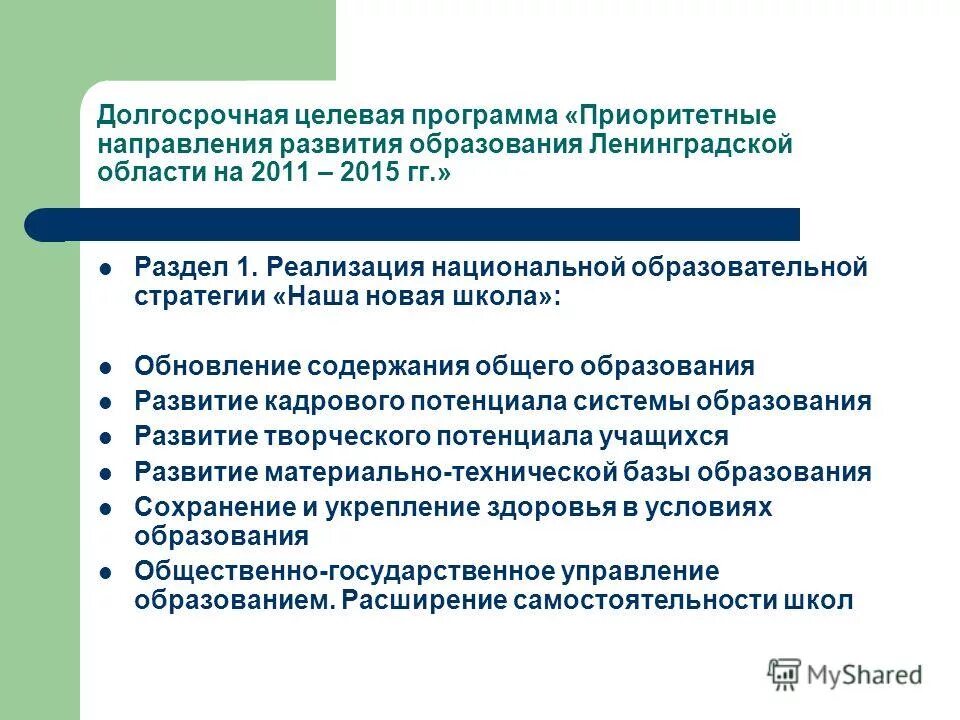 Долгосрочная целевая программа «Приоритетные направления развития образования Ленинградской области на 2011 – 2015 гг.»

- Раздел 1. Реализация национальной образовательной стратегии «Наша новая школа»:

- Обновление содержания общего образования
- Развитие кадрового потенциала системы образования
- Развитие творческого потенциала учащихся
- Развитие материально-технической базы образования
- Сохранение и укрепление здоровья в условиях образования
- Общественно-государственное управление образованием. Расширение самостоятельности школ

MyShared